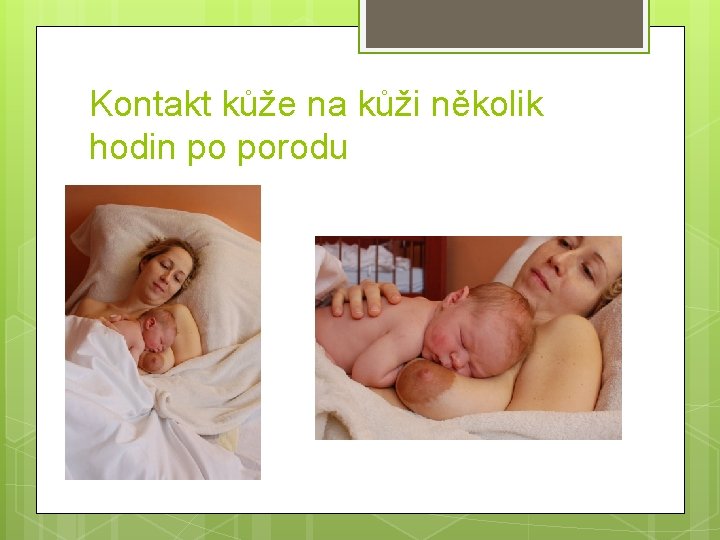 Kontakt kůže na kůži několik hodin po porodu